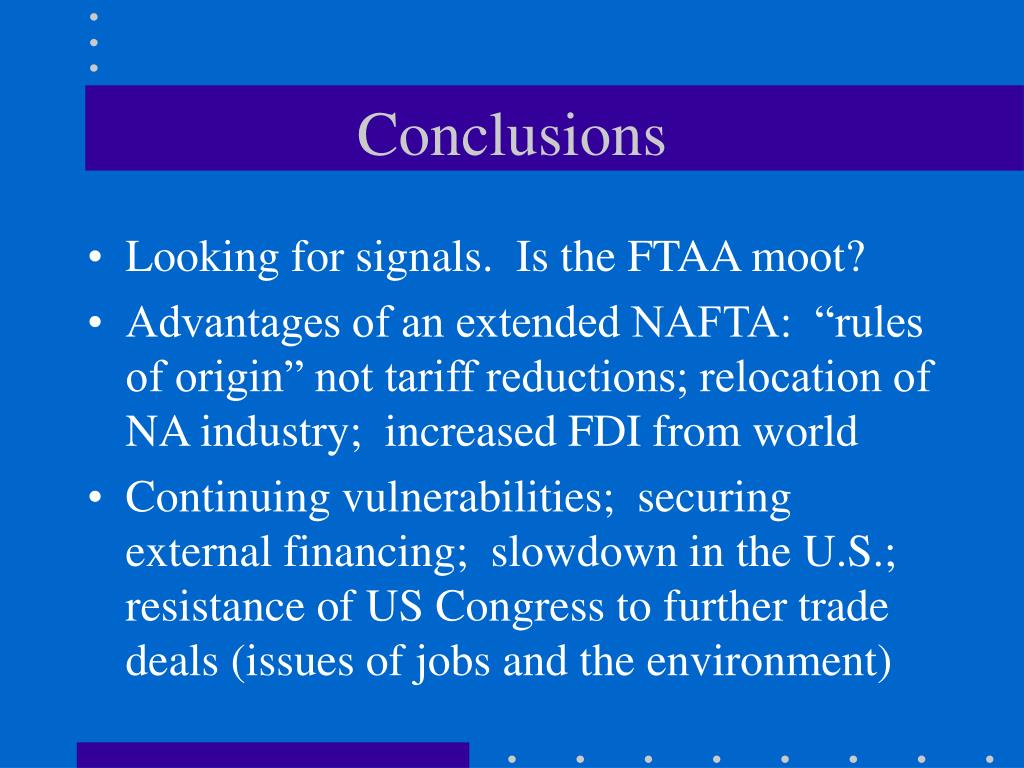 Conclusions

• Looking for signals. Is the FTAA moot?
• Advantages of an extended NAFTA: “rules of origin” not tariff reductions; relocation of NA industry; increased FDI from world
• Continuing vulnerabilities; securing external financing; slowdown in the U.S.; resistance of US Congress to further trade deals (issues of jobs and the environment)